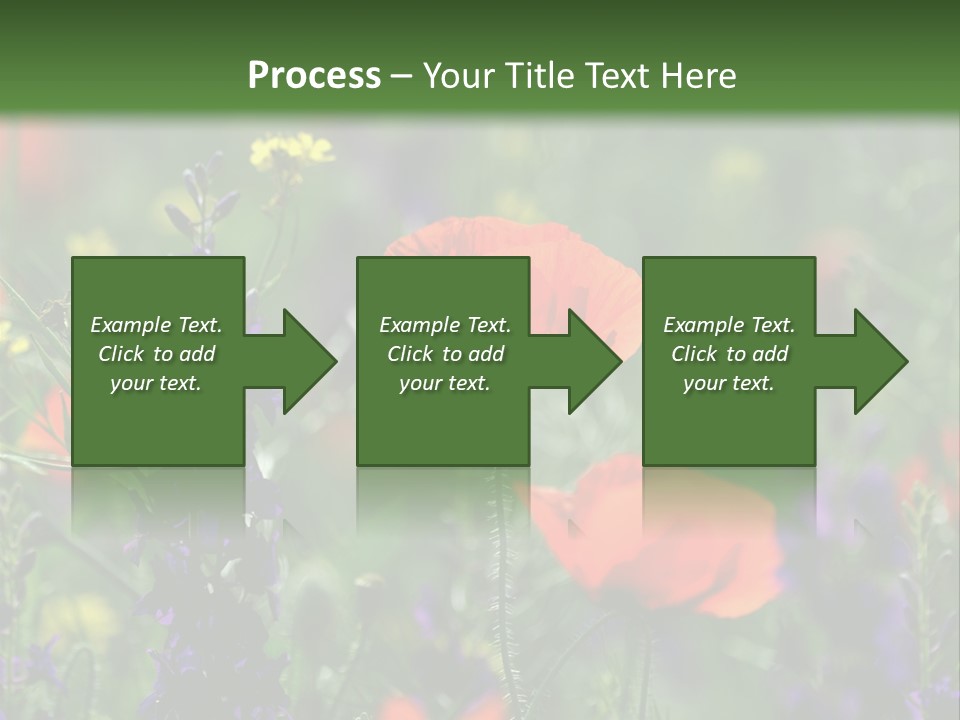 Process – Your Title Text Here

Example Text. Click to add your text.

Example Text. Click to add your text.

Example Text. Click to add your text.